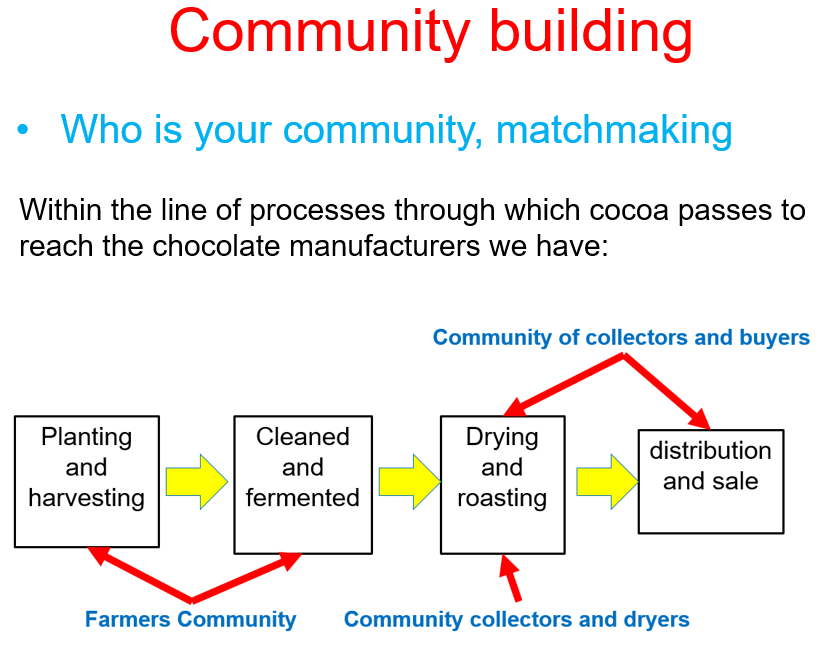 Community building

• Who is your community, matchmaking

Within the line of processes through which cocoa passes to reach the chocolate manufacturers we have:

Community of collectors and buyers

Planting and harvesting

Cleaned and fermented

Drying and roasting

distribution and sale

Farmers Community

Community collectors and dryers